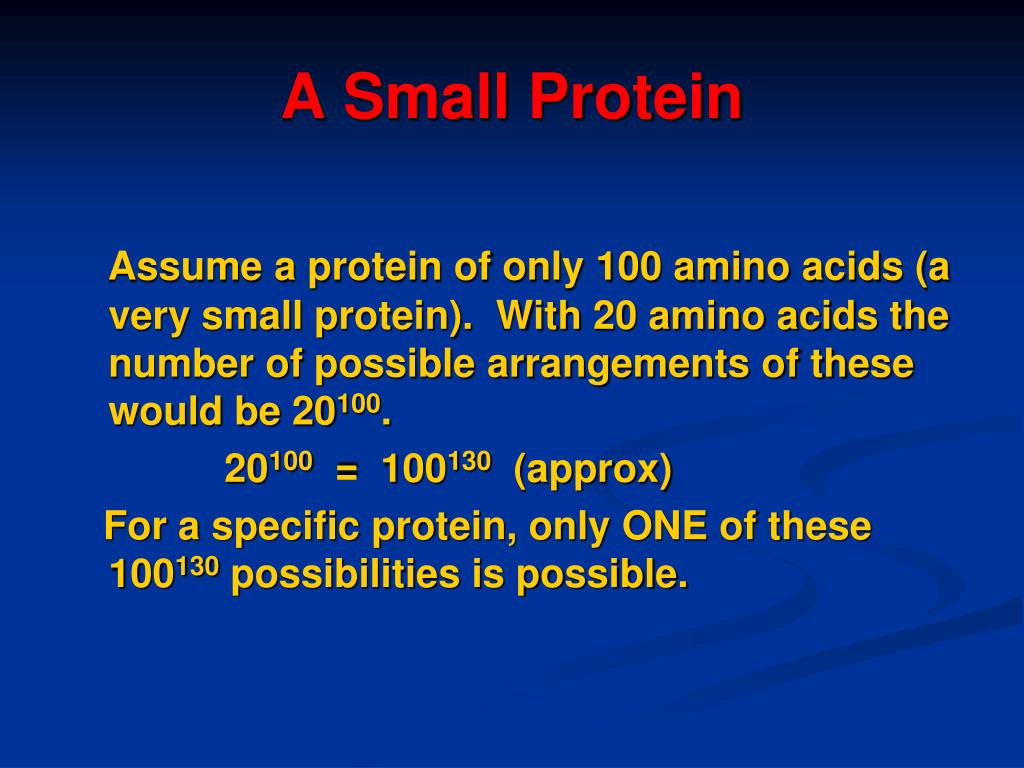 A Small Protein

Assume a protein of only 100 amino acids (a very small protein). With 20 amino acids the number of possible arrangements of these would be $20^{100}$.

$20^{100} = 100^{130}$ (approx)

For a specific protein, only ONE of these $100^{130}$ possibilities is possible.